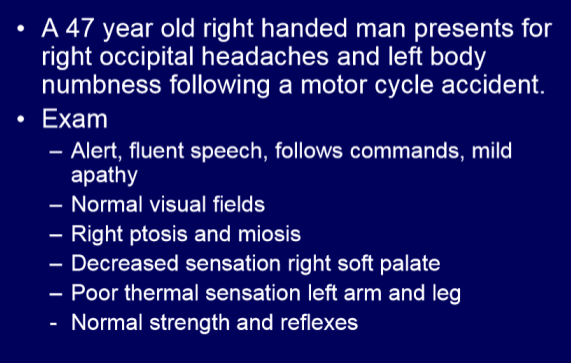 • A 47 year old right handed man presents for right occipital headaches and left body numbness following a motor cycle accident.

• Exam

– Alert, fluent speech, follows commands, mild apathy

– Normal visual fields

– Right ptosis and miosis

– Decreased sensation right soft palate

– Poor thermal sensation left arm and leg

- Normal strength and reflexes